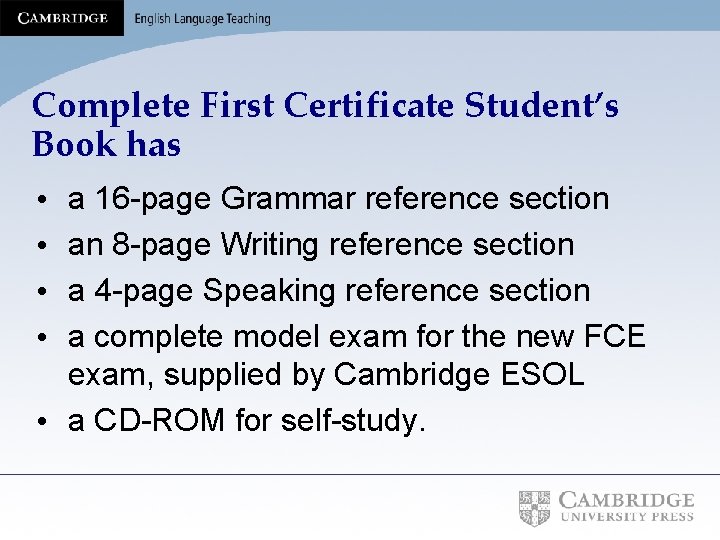 CAMBRIDGE English Language Teaching

Complete First Certificate Student's Book has

• a 16-page Grammar reference section
• an 8-page Writing reference section
• a 4-page Speaking reference section
• a complete model exam for the new FCE exam, supplied by Cambridge ESOL
• a CD-ROM for self-study.

CAMBRIDGE
UNIVERSITY PRESS